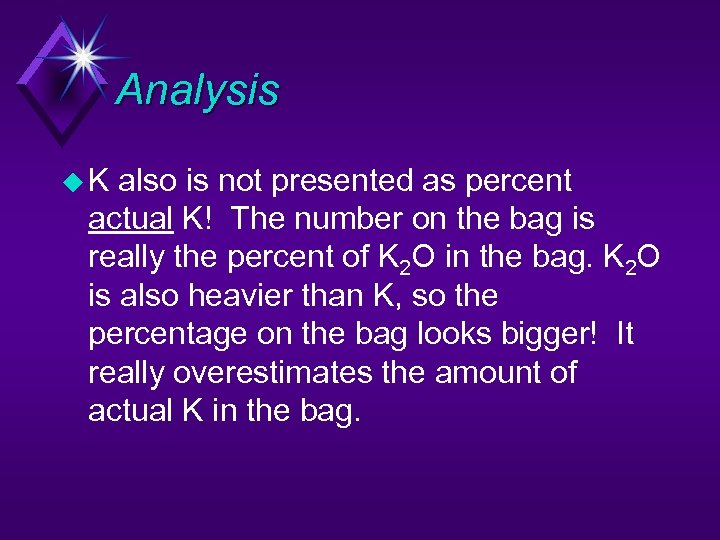 Analysis

K also is not presented as percent actual K! The number on the bag is really the percent of $K_2O$ in the bag. $K_2O$ is also heavier than K, so the percentage on the bag looks bigger! It really overestimates the amount of actual K in the bag.